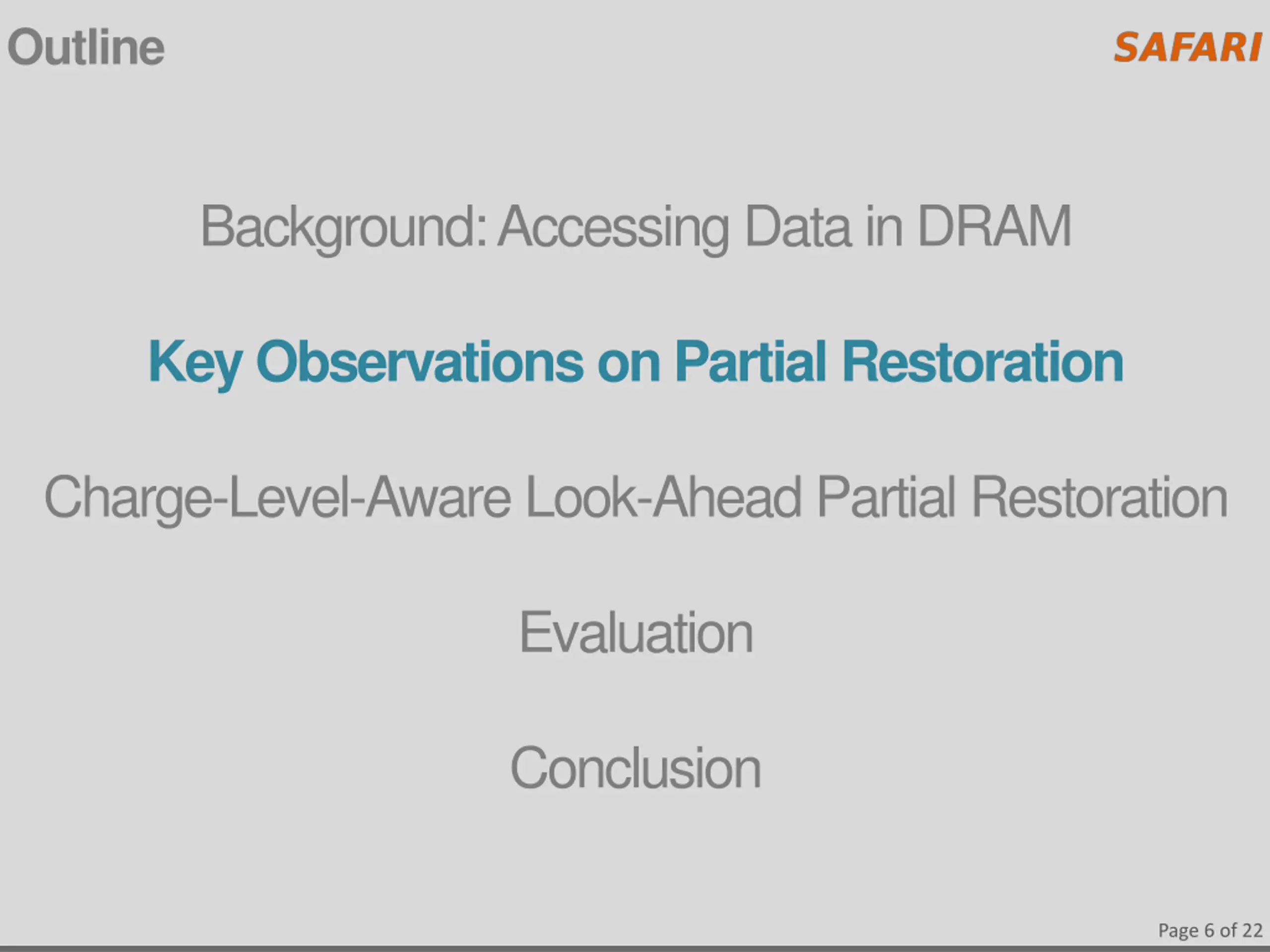 Outline

SAFARI

Background: Accessing Data in DRAM

Key Observations on Partial Restoration

Charge-Level-Aware Look-Ahead Partial Restoration

Evaluation

Conclusion

Page 6 of 22